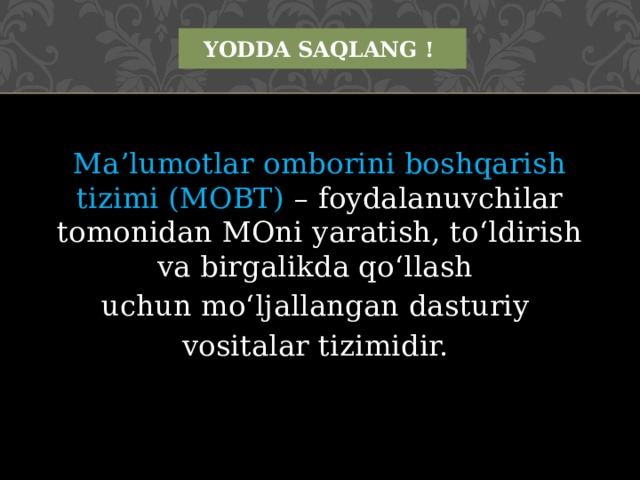 YODDA SAQLANG !

Ma’lumotlar omborini boshqarish tizimi (MOBT) – foydalanuvchilar tomonidan MOni yaratish, to‘ldirish va birgalikda qo‘llash uchun mo‘ljallangan dasturiy vositalar tizimidir.